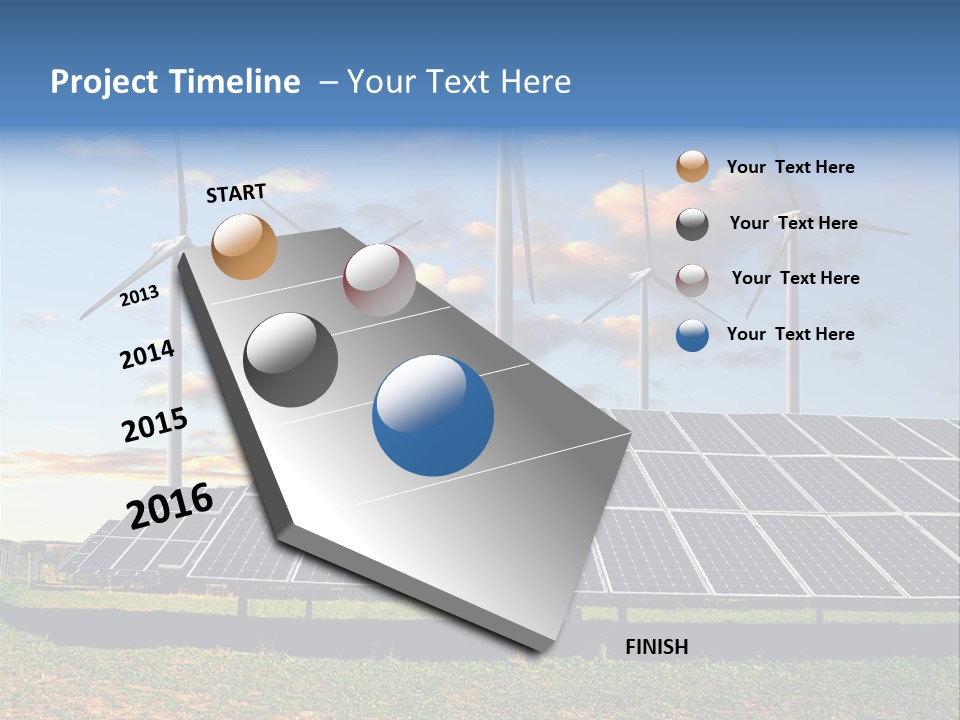 Project Timeline – Your Text Here

START

2013

2014

2015

2016

FINISH

Your Text Here

Your Text Here

Your Text Here

Your Text Here